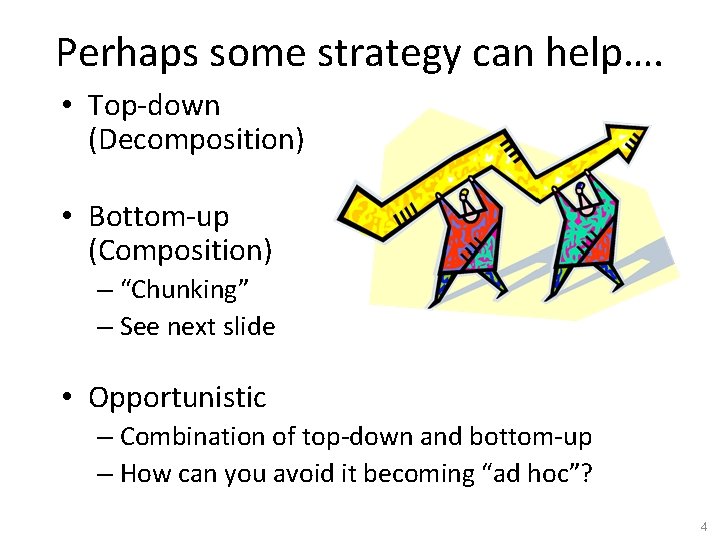 Perhaps some strategy can help….

• Top-down (Decomposition)

• Bottom-up (Composition)
– “Chunking”
– See next slide

• Opportunistic
– Combination of top-down and bottom-up
– How can you avoid it becoming “ad hoc”?

4